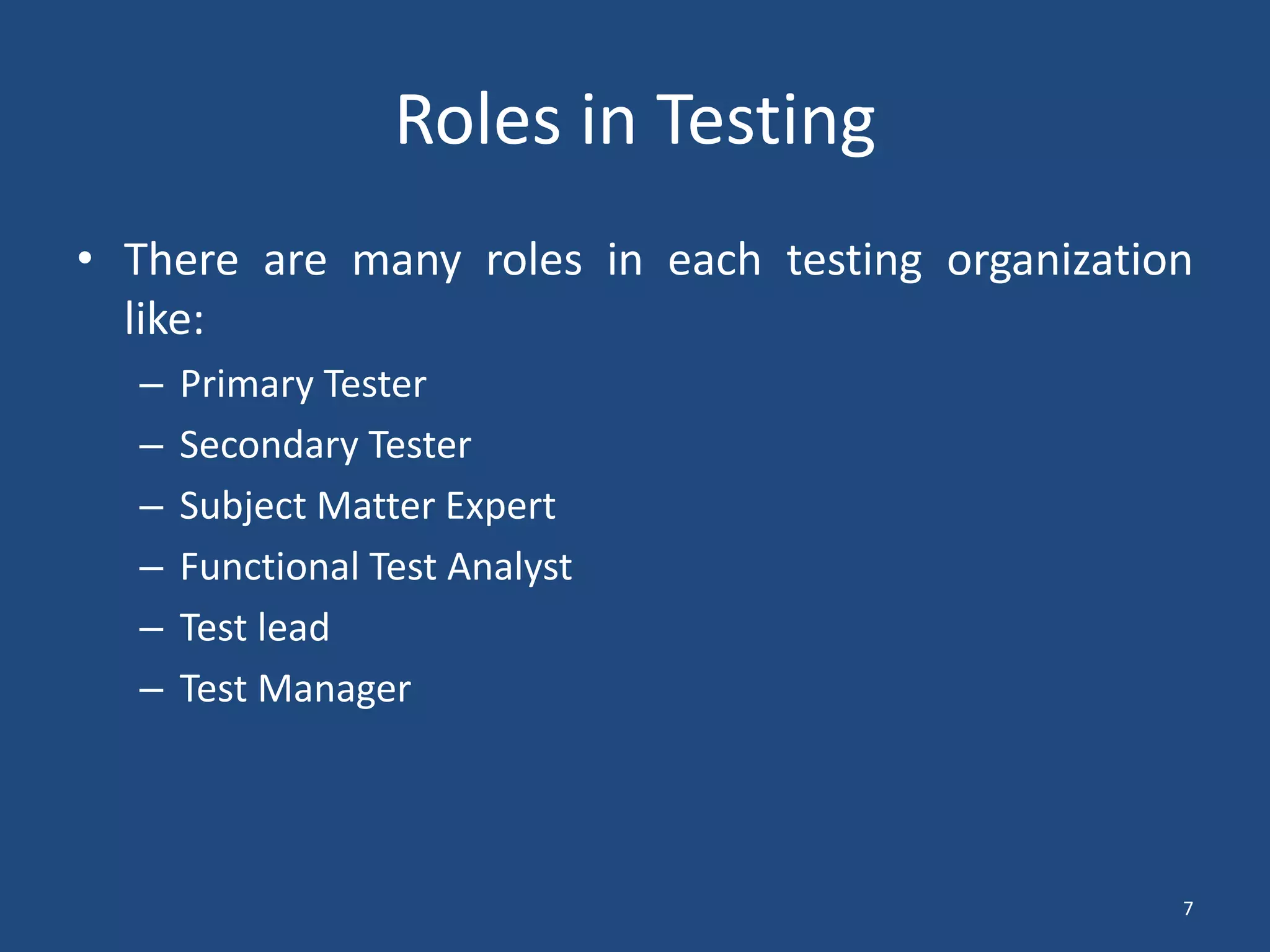 Roles in Testing

• There are many roles in each testing organization like:

– Primary Tester
– Secondary Tester
– Subject Matter Expert
– Functional Test Analyst
– Test lead
– Test Manager

7